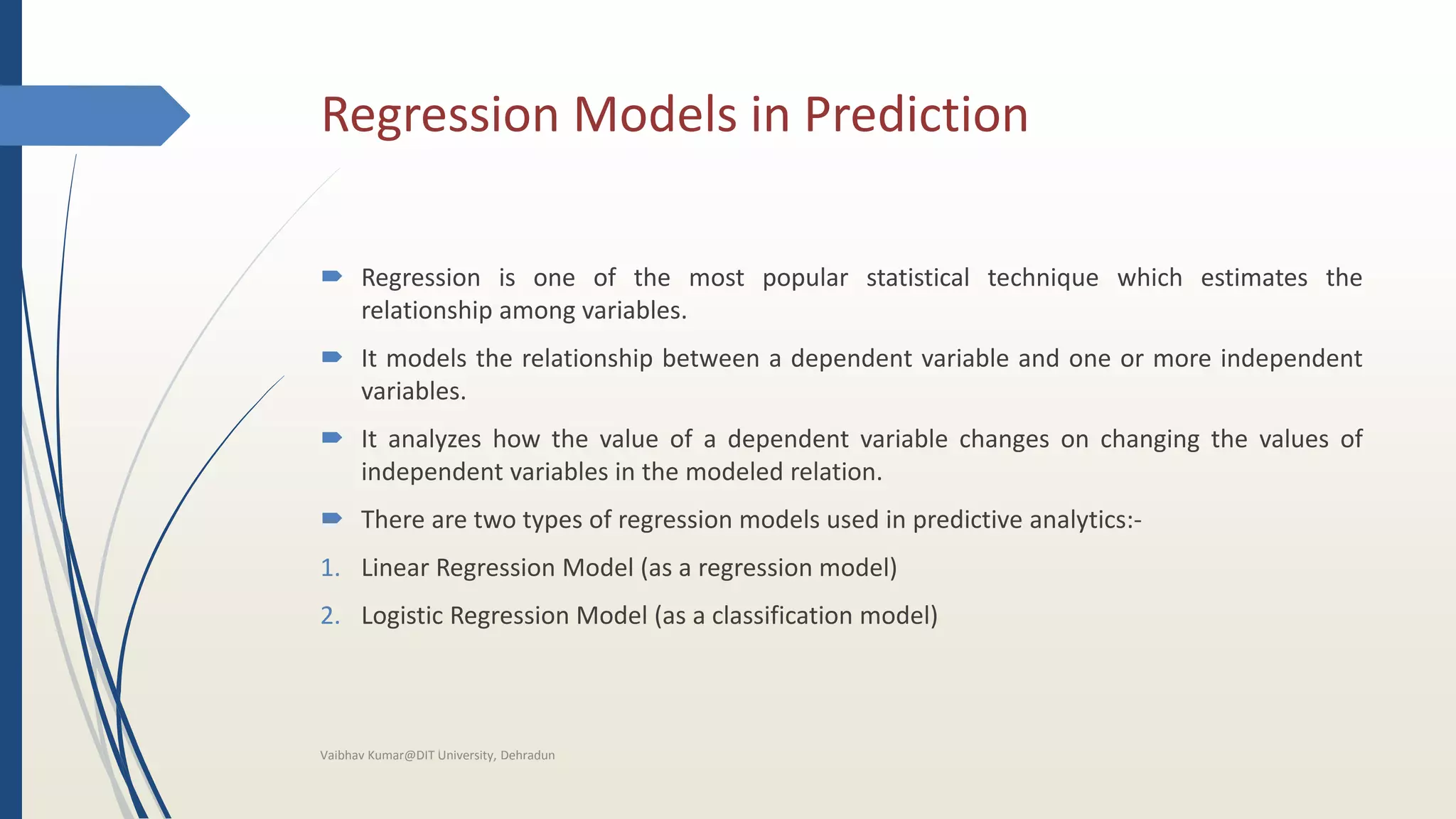 Regression Models in Prediction

Regression is one of the most popular statistical technique which estimates the relationship among variables.

It models the relationship between a dependent variable and one or more independent variables.

It analyzes how the value of a dependent variable changes on changing the values of independent variables in the modeled relation.

There are two types of regression models used in predictive analytics:-

1. Linear Regression Model (as a regression model)

2. Logistic Regression Model (as a classification model)

Vaibhav Kumar@DIT University, Dehradun